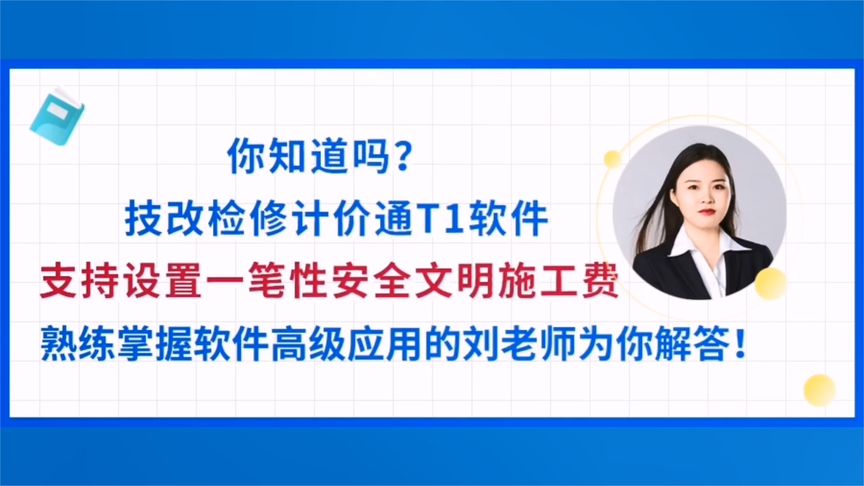 你知道吗？
技改检修计价通T1软件
支持设置一笔性安全文明施工费
熟练掌握软件高级应用的刘老师为你解答！